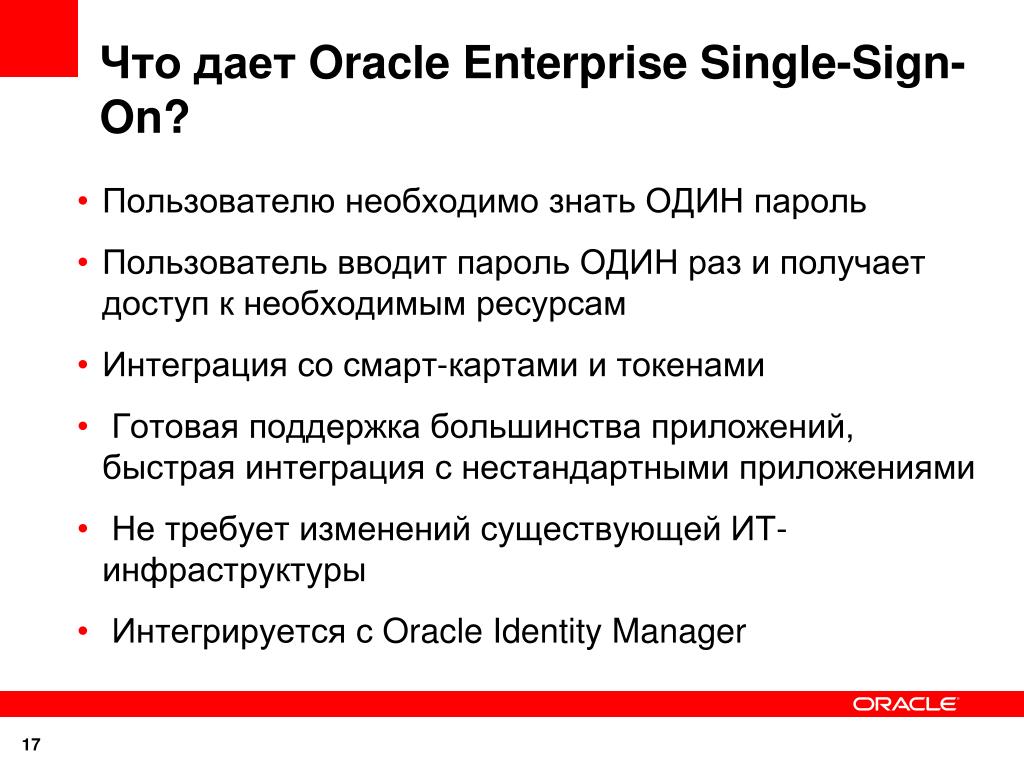 Что дает Oracle Enterprise Single-Sign-On?

• Пользователю необходимо знать ОДИН пароль
• Пользователь вводит пароль ОДИН раз и получает доступ к необходимым ресурсам
• Интеграция со смарт-картами и токенами
• Готовая поддержка большинства приложений, быстрая интеграция с нестандартными приложениями
• Не требует изменений существующей ИТ-инфраструктуры
• Интегрируется с Oracle Identity Manager

ORACLE

17